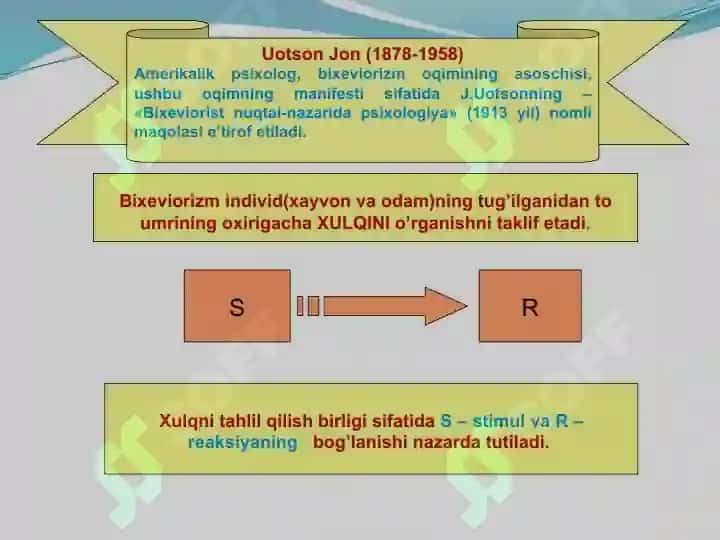 Uotson Jon (1878-1958)
Amerikalik psixolog, bixeviorizm oqimining asoschisi, ushbu oqimning manifesti sifatida J.Uotsonning – «Bixeviorist nuqtai-nazarida psixologiya» (1913 yil) nomli maqolasi e'tirof etiladi.

Bixeviorizm individ(xayvon va odam)ning tug'ilganidan to umrining oxirigacha XULQINI o'rganishni taklif etadi.

S

R

Xulqni tahlil qilish birligi sifatida S – stimul va R – reaksiyaning bog'lanishi nazarda tutiladi.